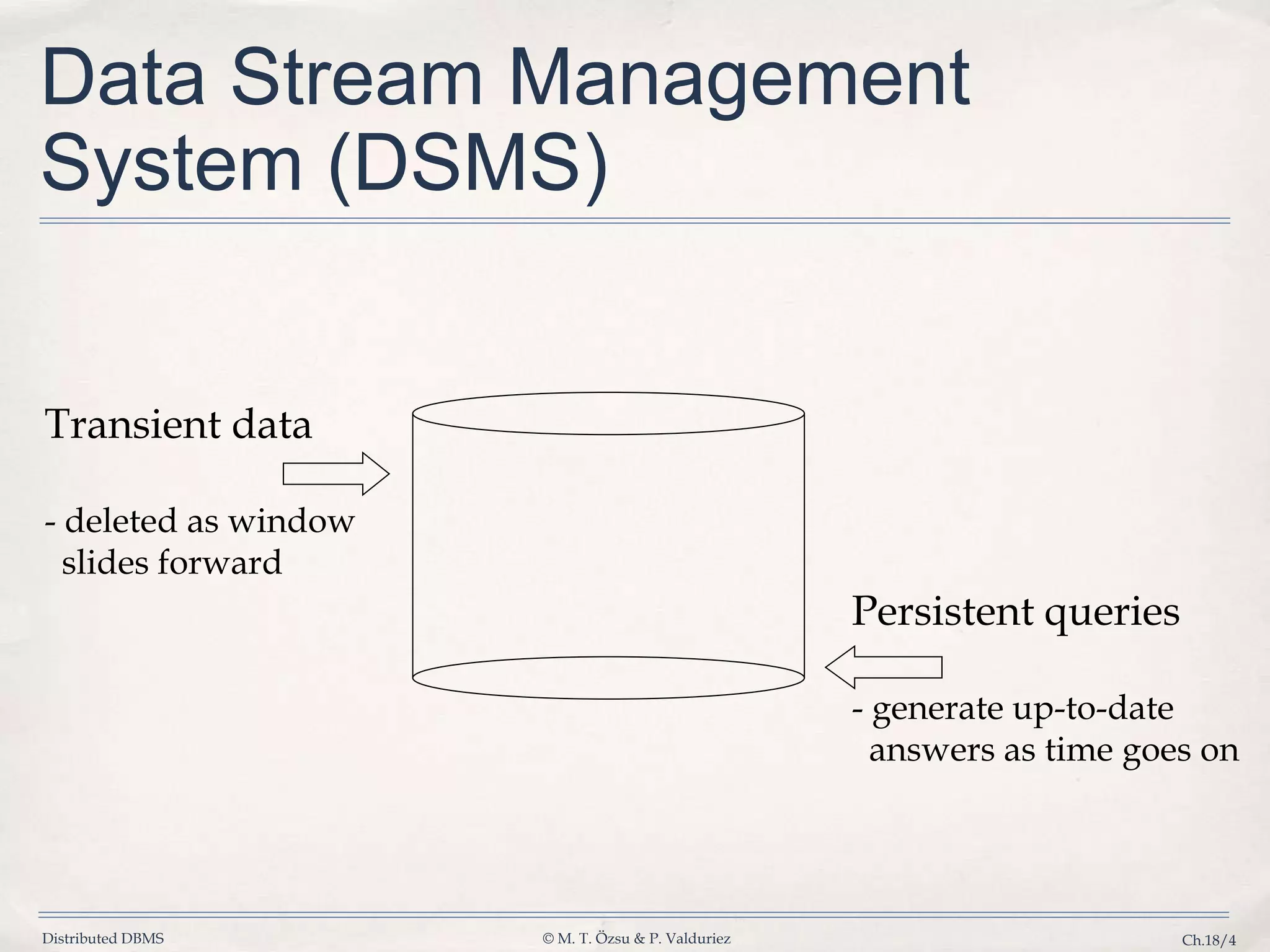 Data Stream Management System (DSMS)

Transient data

- deleted as window slides forward

Persistent queries

- generate up-to-date answers as time goes on

Distributed DBMS

© M. T. Özsu & P. Valduriez

Ch.18/4